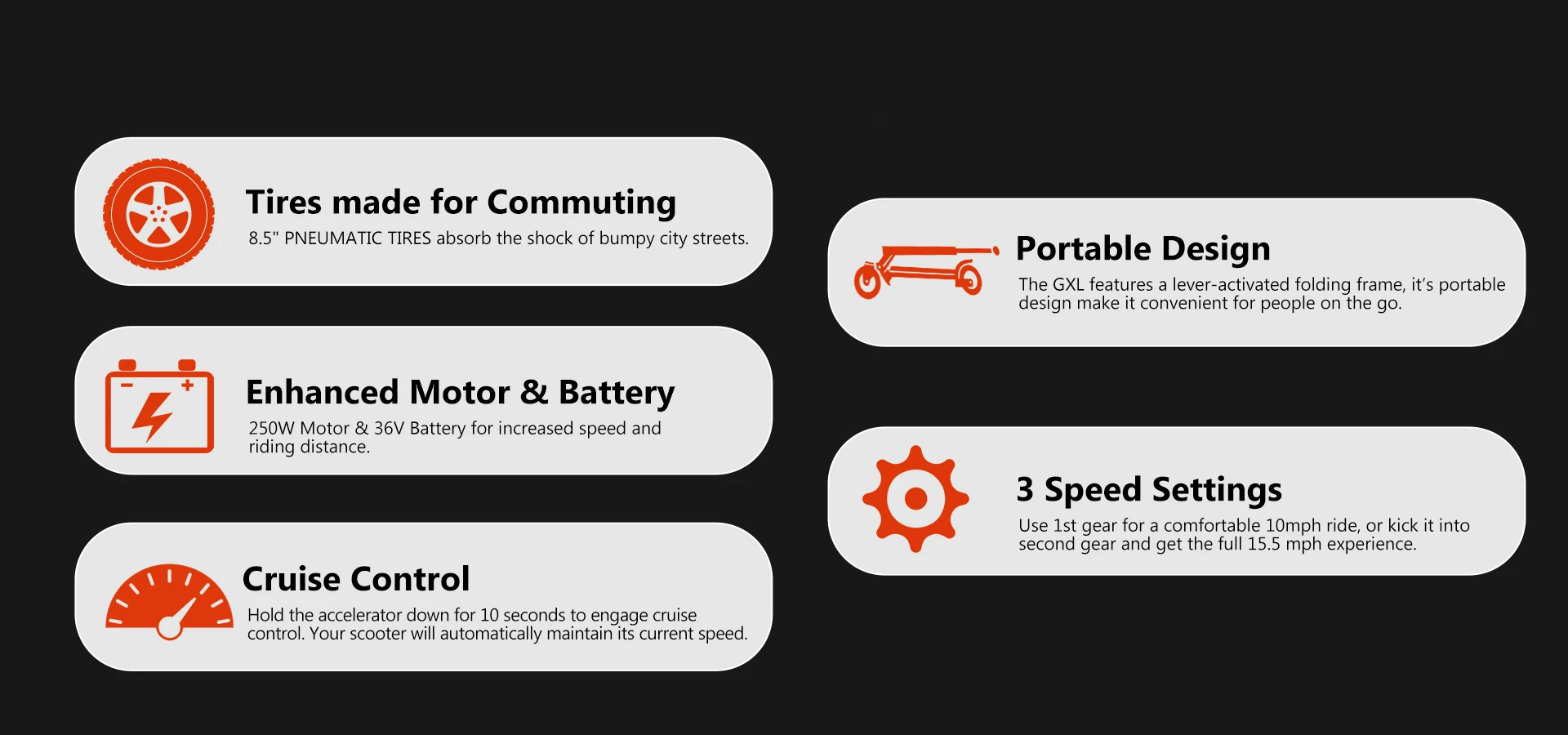 Tires made for Commuting
8.5" PNEUMATIC TIRES absorb the shock of bumpy city streets.

Enhanced Motor & Battery
250W Motor & 36V Battery for increased speed and riding distance.

Cruise Control
Hold the accelerator down for 10 seconds to engage cruise control. Your scooter will automatically maintain its current speed.

Portable Design
The GXL features a lever-activated folding frame, it's portable design make it convenient for people on the go.

3 Speed Settings
Use 1st gear for a comfortable 10mph ride, or kick it into second gear and get the full 15.5 mph experience.